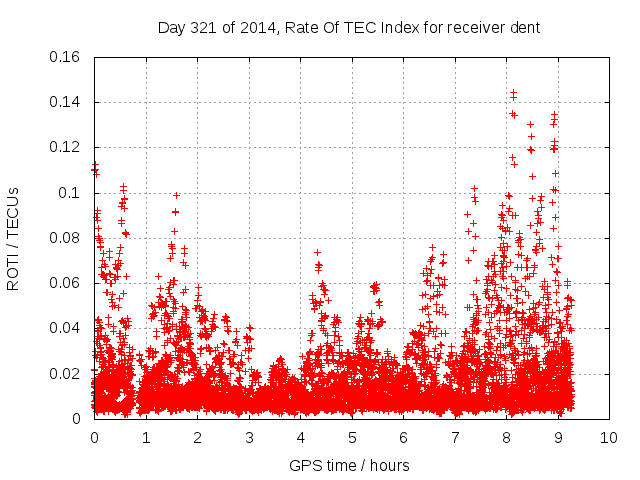 Day 321 of 2014, Rate Of TEC Index for receiver dent

ROTI / TECUs

0.16
0.14
0.12
0.1
0.08
0.06
0.04
0.02
0

0 1 2 3 4 5 6 7 8 9 10

GPS time / hours